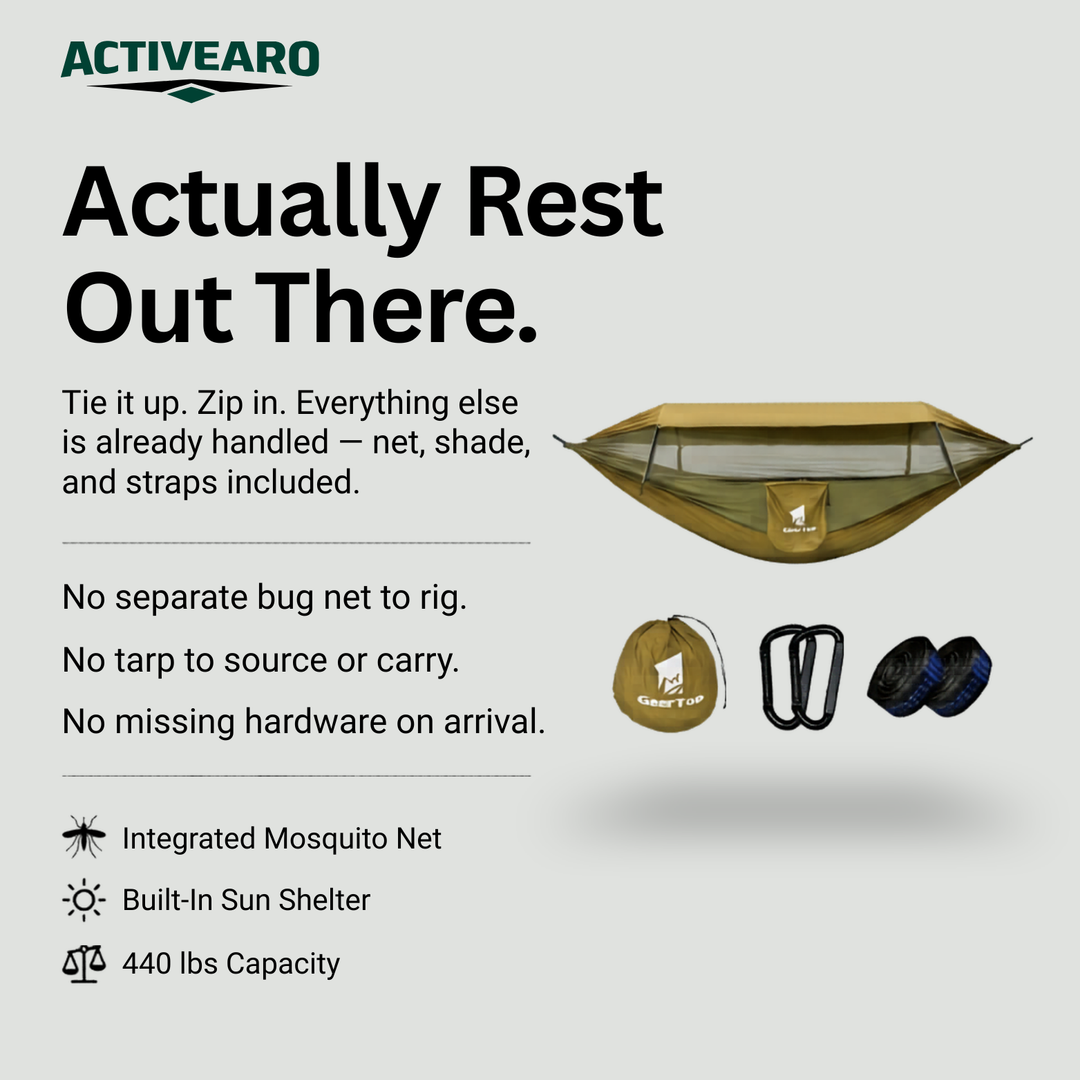 ACTIVEARO

Actually Rest Out There.

Tie it up. Zip in. Everything else is already handled — net, shade, and straps included.

No separate bug net to rig.

No tarp to source or carry.

No missing hardware on arrival.

Integrated Mosquito Net

Built-In Sun Shelter

440 lbs Capacity

GeerTop

GeerTop